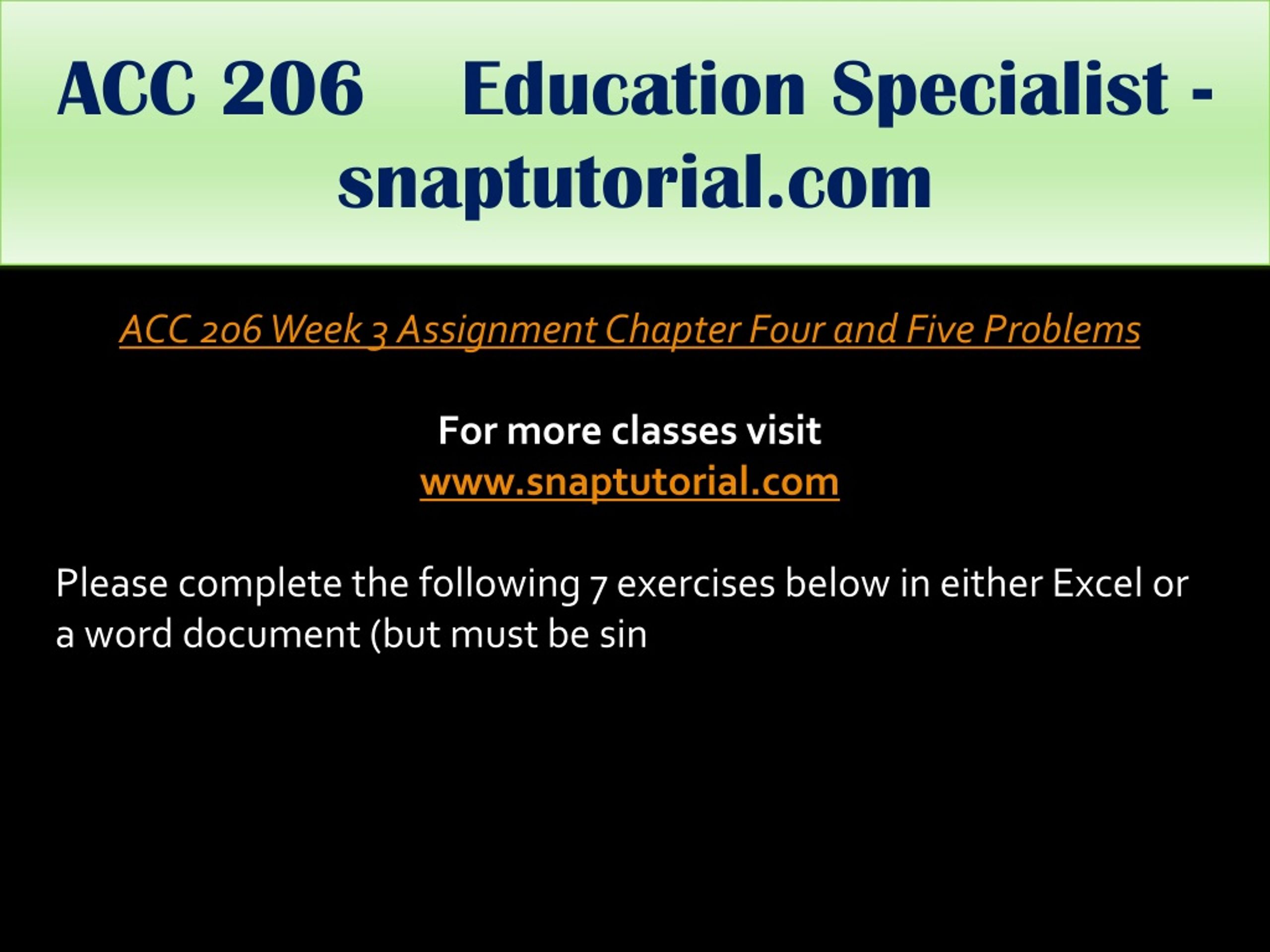 ACC 206 Education Specialist - snaptutorial.com

ACC 206 Week 3 Assignment Chapter Four and Five Problems

For more classes visit
www.snaptutorial.com

Please complete the following 7 exercises below in either Excel or a word document (but must be sin